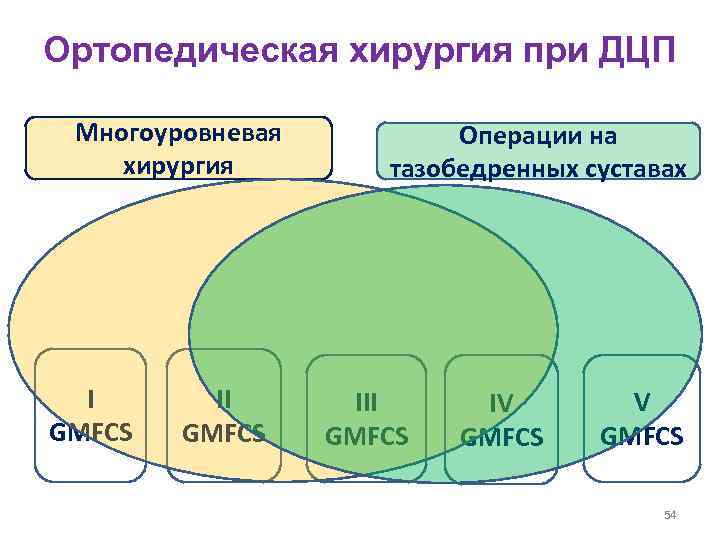 Ортопедическая хирургия при ДЦП

Многоуровневая хирургия

Операции на тазобедренных суставах

I GMFCS

II GMFCS

III GMFCS

IV GMFCS

V GMFCS

54